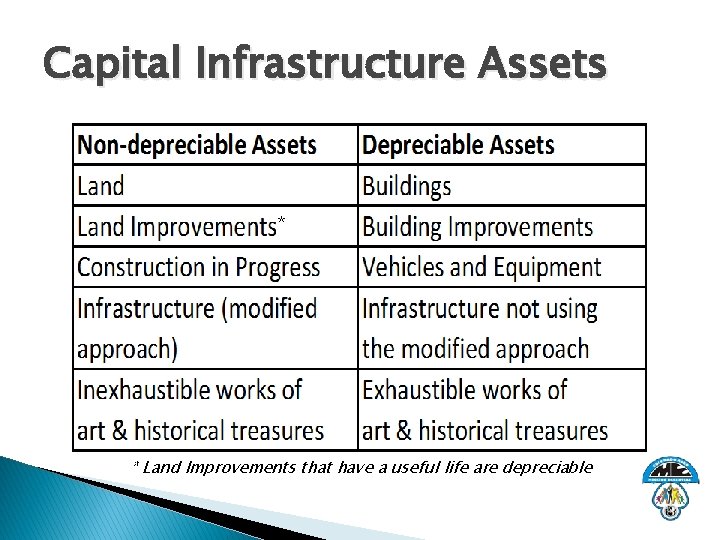 Capital Infrastructure Assets

| Non-depreciable Assets | Depreciable Assets |
|---|---|
| Land | Buildings |
| Land Improvements* | Building Improvements |
| Construction in Progress | Vehicles and Equipment |
| Infrastructure (modified approach) | Infrastructure not using the modified approach |
| Inexhaustible works of art & historical treasures | Exhaustible works of art & historical treasures |

* Land Improvements that have a useful life are depreciable